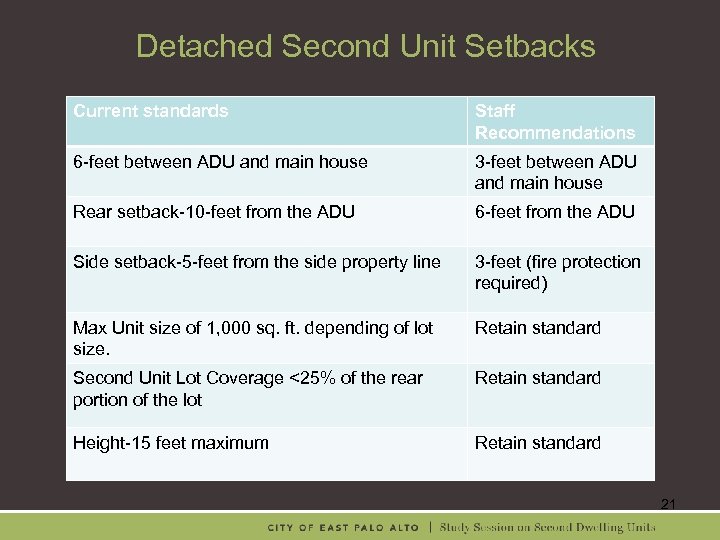 Detached Second Unit Setbacks

| Current standards | Staff Recommendations |
|---|---|
| 6-feet between ADU and main house | 3-feet between ADU and main house |
| Rear setback-10-feet from the ADU | 6-feet from the ADU |
| Side setback-5-feet from the side property line | 3-feet (fire protection required) |
| Max Unit size of 1,000 sq. ft. depending of lot size. | Retain standard |
| Second Unit Lot Coverage <25% of the rear portion of the lot | Retain standard |
| Height-15 feet maximum | Retain standard |

21

CITY OF EAST PALO ALTO | Study Session on Second Dwelling Units